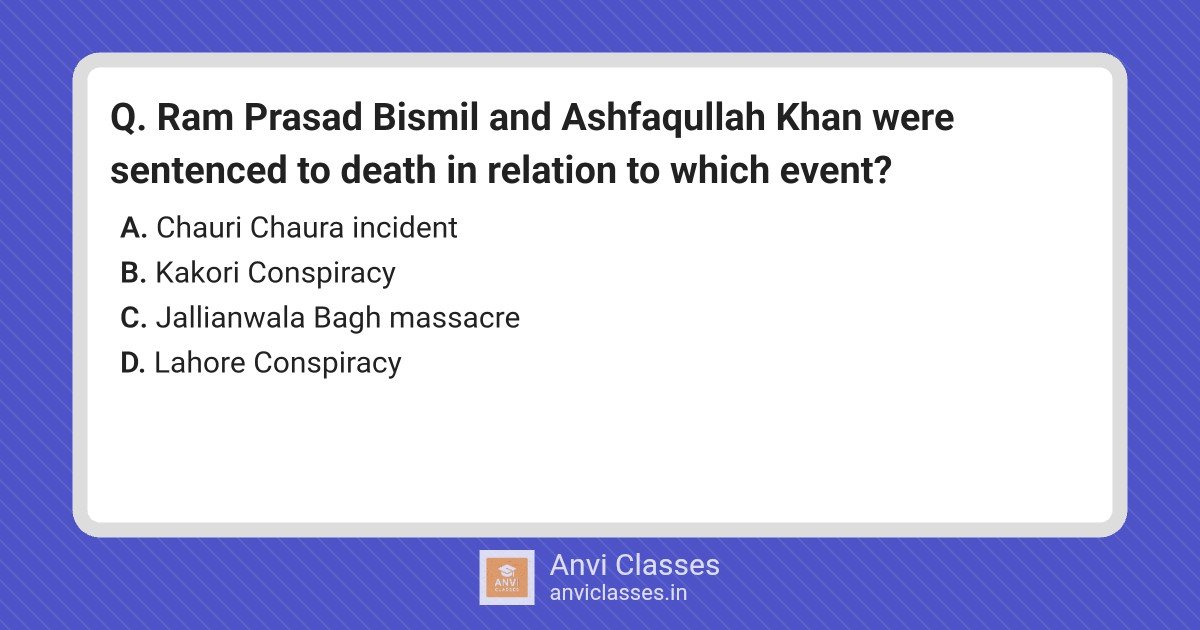 Q. Ram Prasad Bismil and Ashfaqullah Khan were sentenced to death in relation to which event?

A. Chauri Chaura incident
B. Kakori Conspiracy
C. Jallianwala Bagh massacre
D. Lahore Conspiracy

ANVI CLASSES
Anvi Classes
anviclasses.in